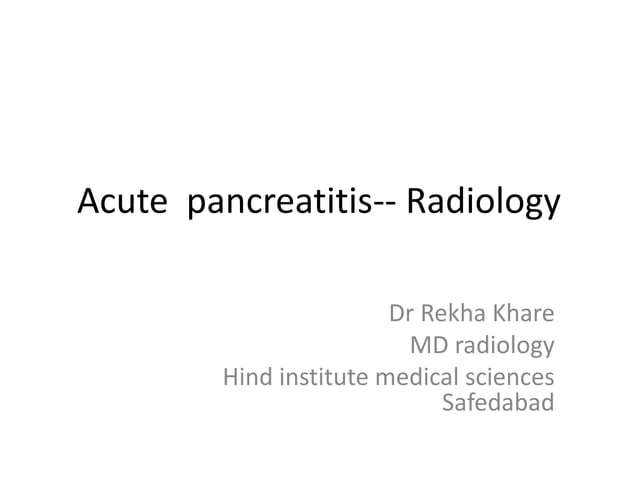 Acute pancreatitis-- Radiology

Dr Rekha Khare
MD radiology
Hind institute medical sciences
Safedabad